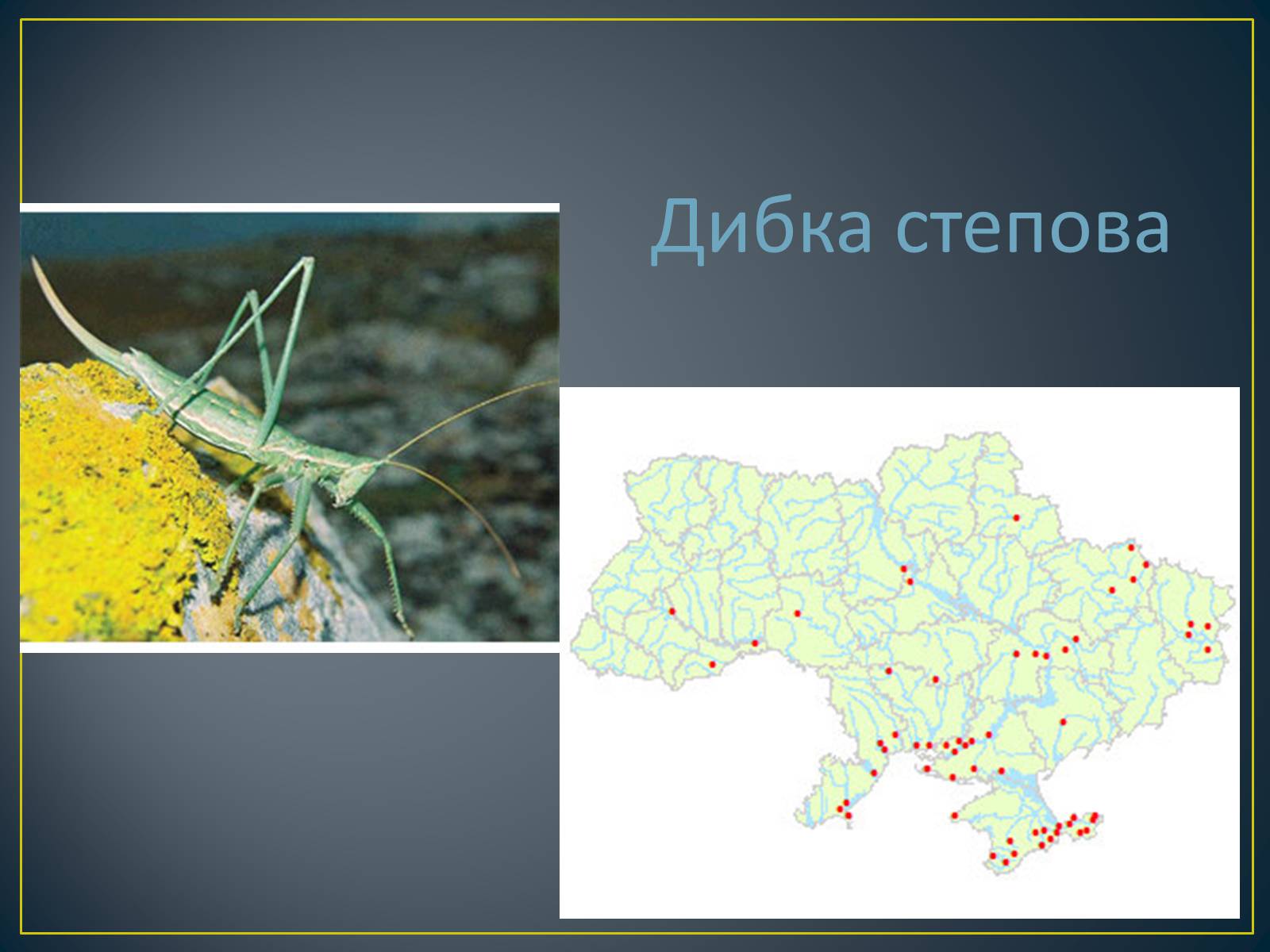 Дибка степова